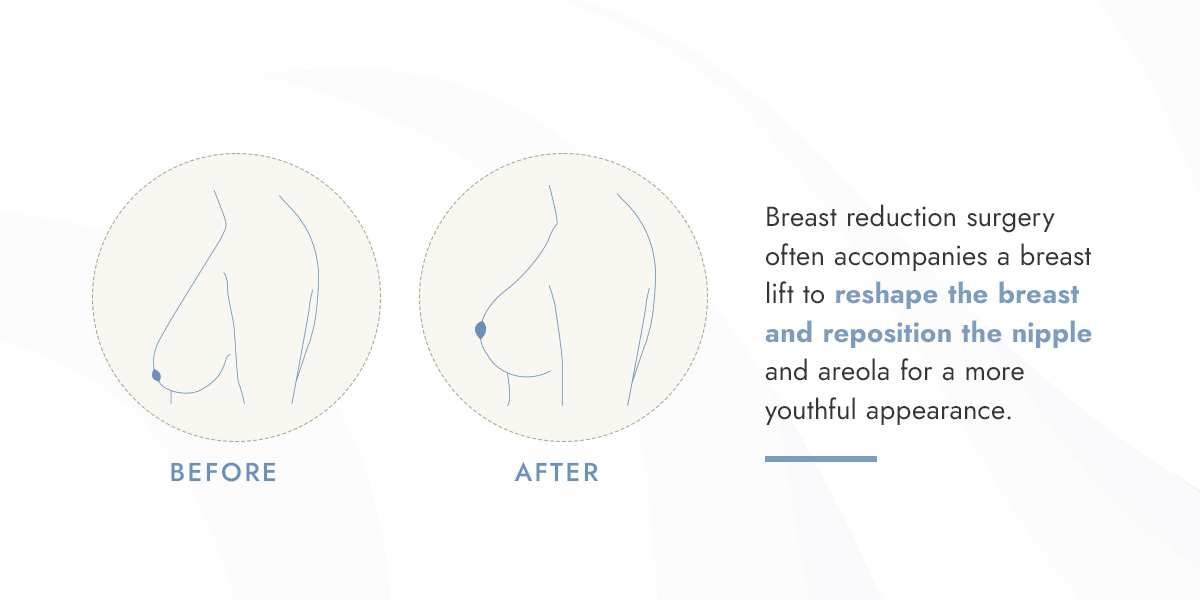 BEFORE

AFTER

Breast reduction surgery often accompanies a breast lift to reshape the breast and reposition the nipple and areola for a more youthful appearance.